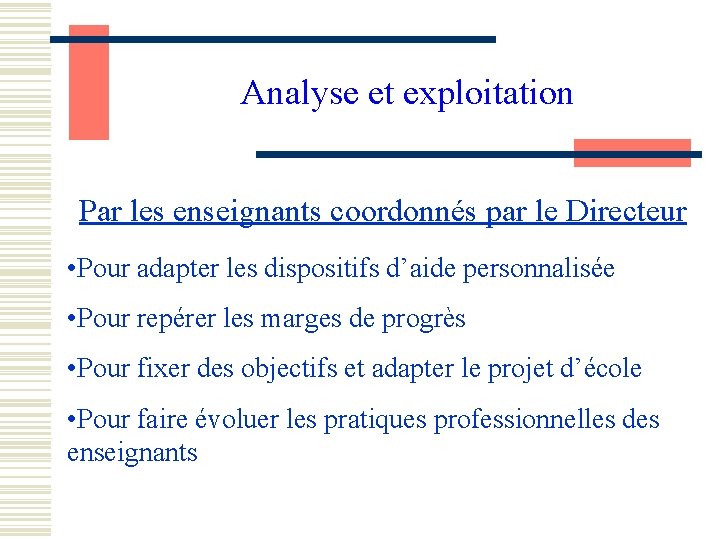 Analyse et exploitation

Par les enseignants coordonnés par le Directeur

•Pour adapter les dispositifs d’aide personnalisée

•Pour repérer les marges de progrès

•Pour fixer des objectifs et adapter le projet d’école

•Pour faire évoluer les pratiques professionnelles des enseignants